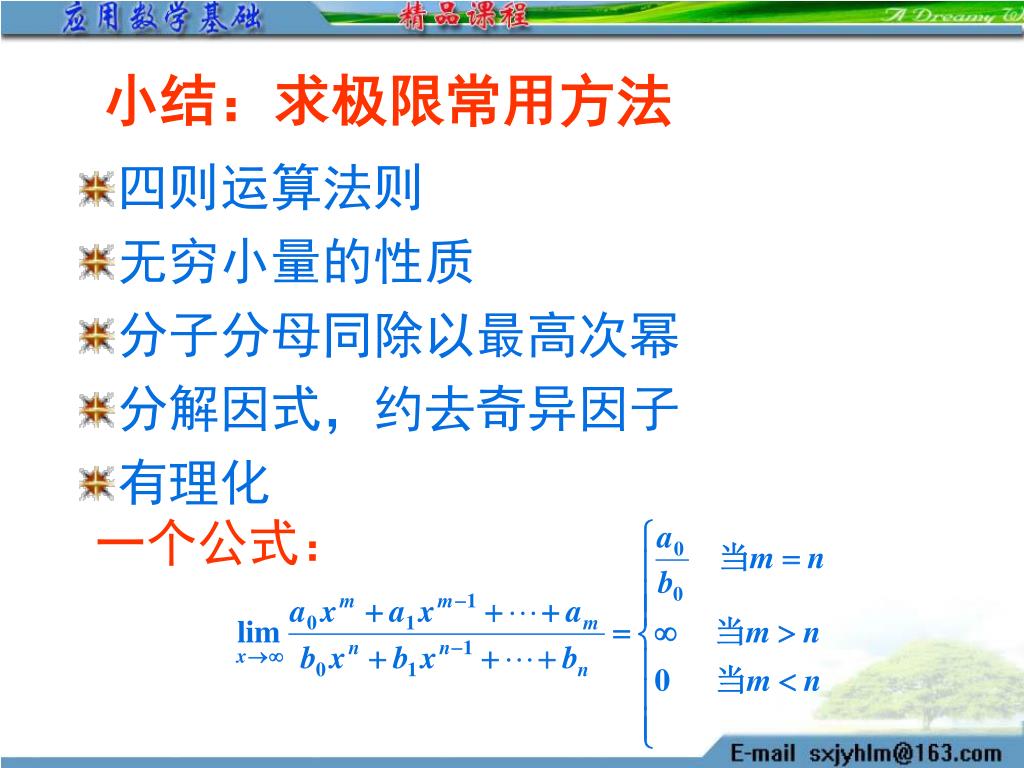 应用数学基础 精品课程 A Dreamy W

小结：求极限常用方法

四则运算法则

无穷小量的性质

分子分母同除以最高次幂

分解因式，约去奇异因子

有理化

一个公式：

$\lim_{x\to\infty}\frac{a_0x^m+a_1x^{m-1}+\cdots+a_m}{b_0x^n+b_1x^{n-1}+\cdots+b_n}=\begin{cases}\frac{a_0}{b_0} & 当m=n\\ \infty & 当m>n\\ 0 & 当m<n\end{cases}$

E-mail sxjyhlm@163.com